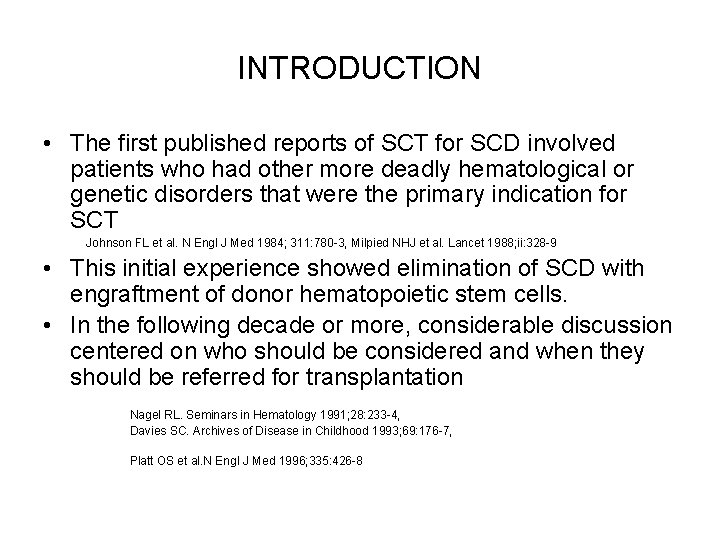 INTRODUCTION

• The first published reports of SCT for SCD involved patients who had other more deadly hematological or genetic disorders that were the primary indication for SCT

Johnson FL et al. N Engl J Med 1984; 311:780-3, Milpied NHJ et al. Lancet 1988;ii:328-9

• This initial experience showed elimination of SCD with engraftment of donor hematopoietic stem cells.

• In the following decade or more, considerable discussion centered on who should be considered and when they should be referred for transplantation

Nagel RL. Seminars in Hematology 1991;28:233-4,
Davies SC. Archives of Disease in Childhood 1993;69:176-7,

Platt OS et al.N Engl J Med 1996;335:426-8